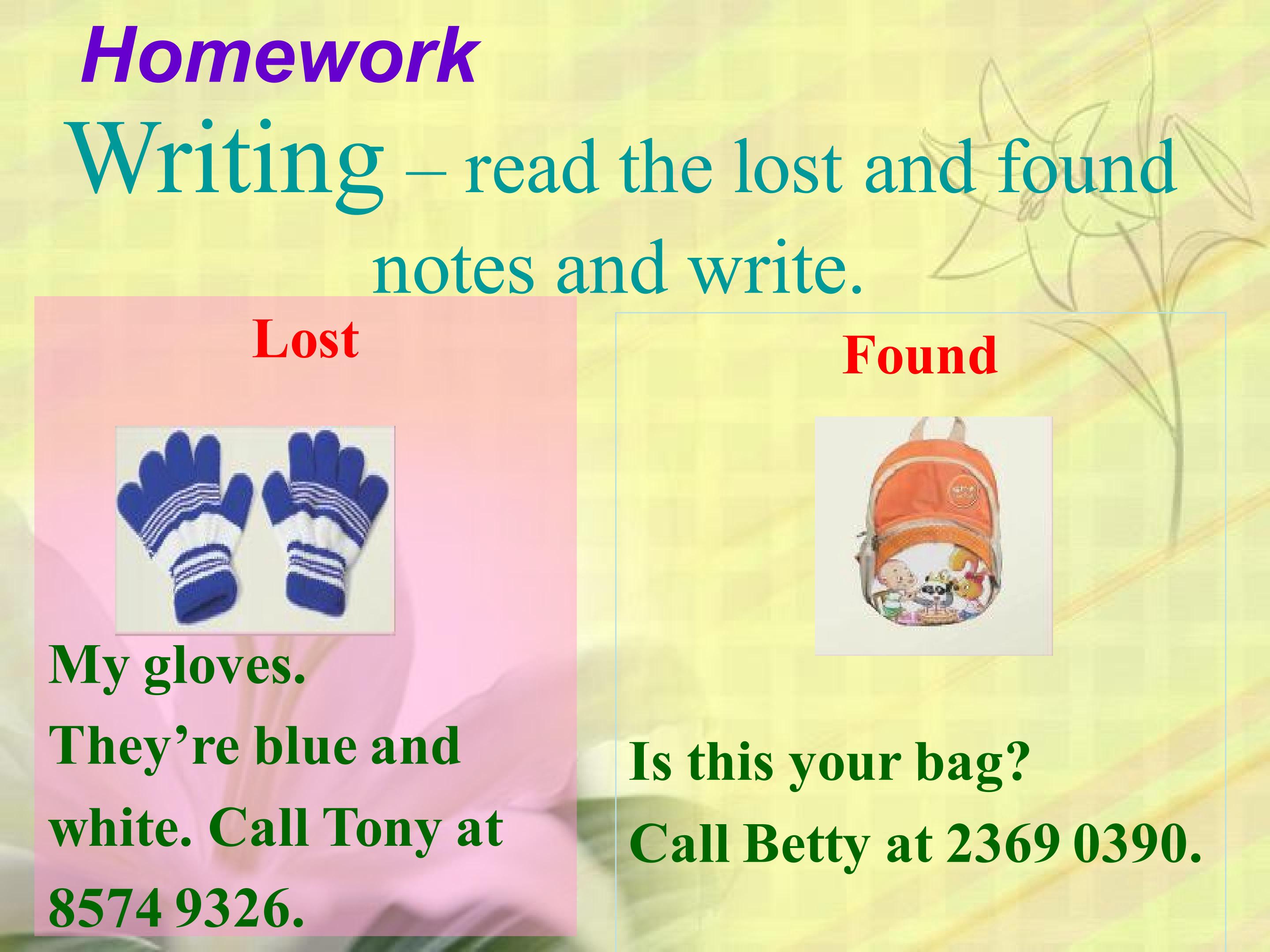 Homework

Writing – read the lost and found notes and write.

Lost

My gloves.
They’re blue and white. Call Tony at 8574 9326.

Found

Is this your bag?
Call Betty at 2369 0390.